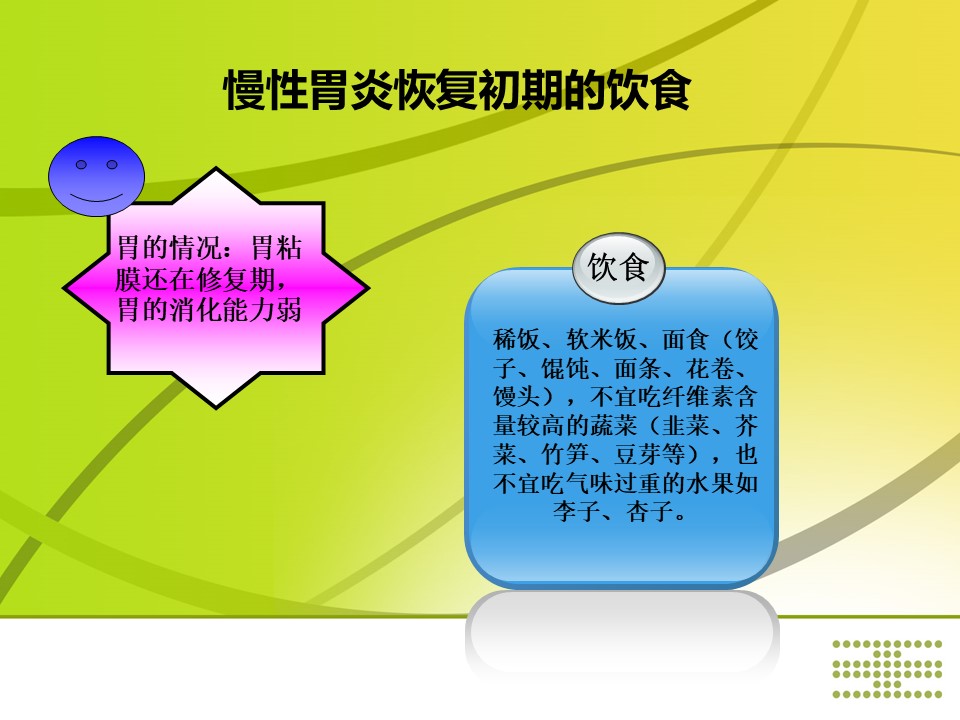 慢性胃炎恢复初期的饮食

胃的情况：胃粘膜还在修复期，胃的消化能力弱

饮食

稀饭、软米饭、面食（饺子、馄饨、面条、花卷、馒头），不宜吃纤维素含量较高的蔬菜（韭菜、芥菜、竹笋、豆芽等），也不宜吃气味过重的水果如李子、杏子。